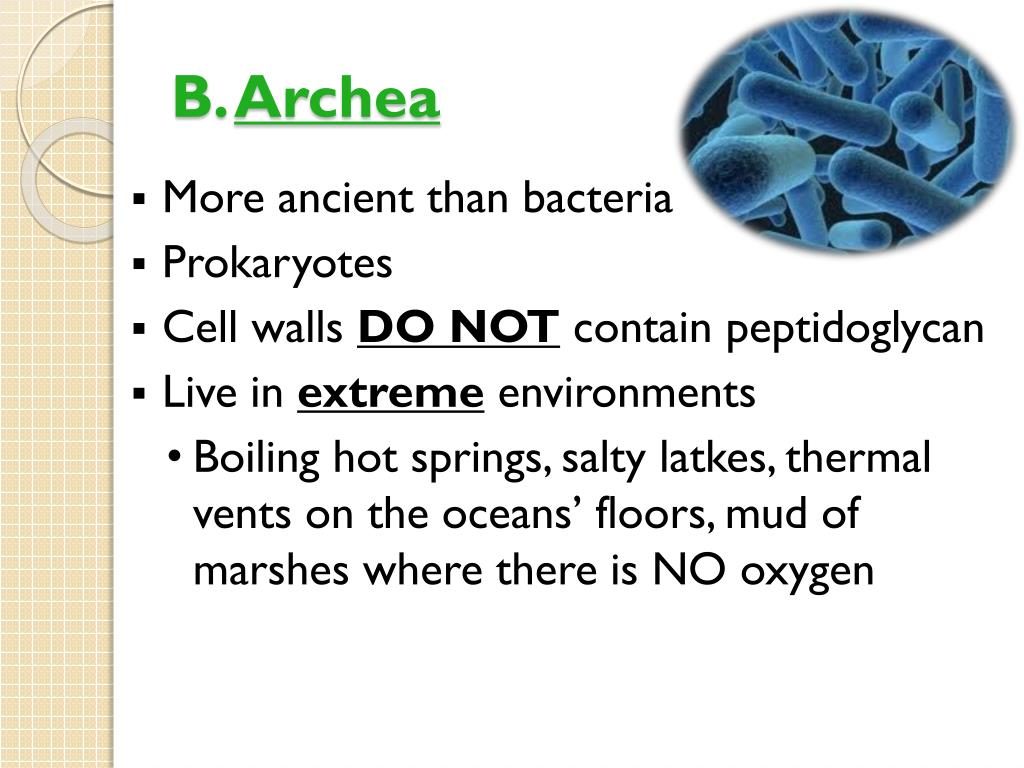 B. Archea

▪ More ancient than bacteria
▪ Prokaryotes
▪ Cell walls DO NOT contain peptidoglycan
▪ Live in extreme environments
• Boiling hot springs, salty latkes, thermal vents on the oceans’ floors, mud of marshes where there is NO oxygen